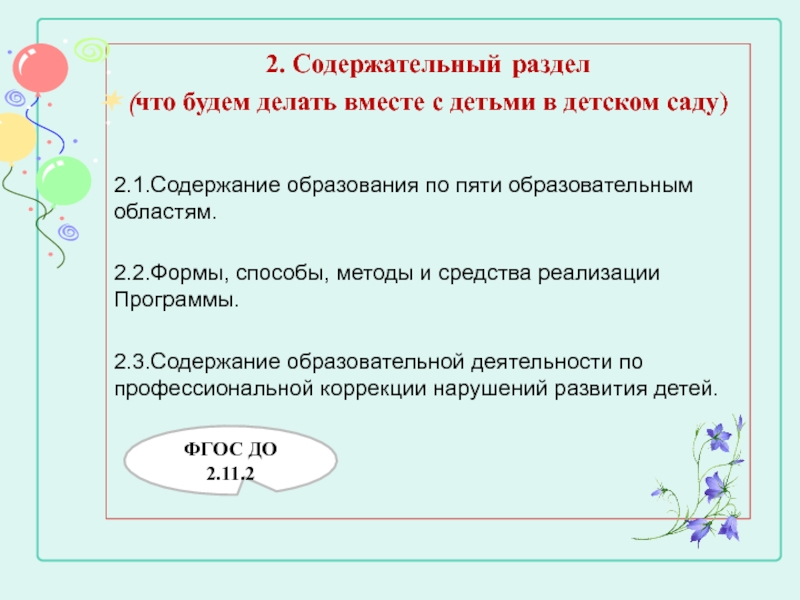 2. Содержательный раздел
(что будем делать вместе с детьми в детском саду)

2.1.Содержание образования по пяти образовательным областям.

2.2.Формы, способы, методы и средства реализации Программы.

2.3.Содержание образовательной деятельности по профессиональной коррекции нарушений развития детей.

ФГОС ДО
2.11.2